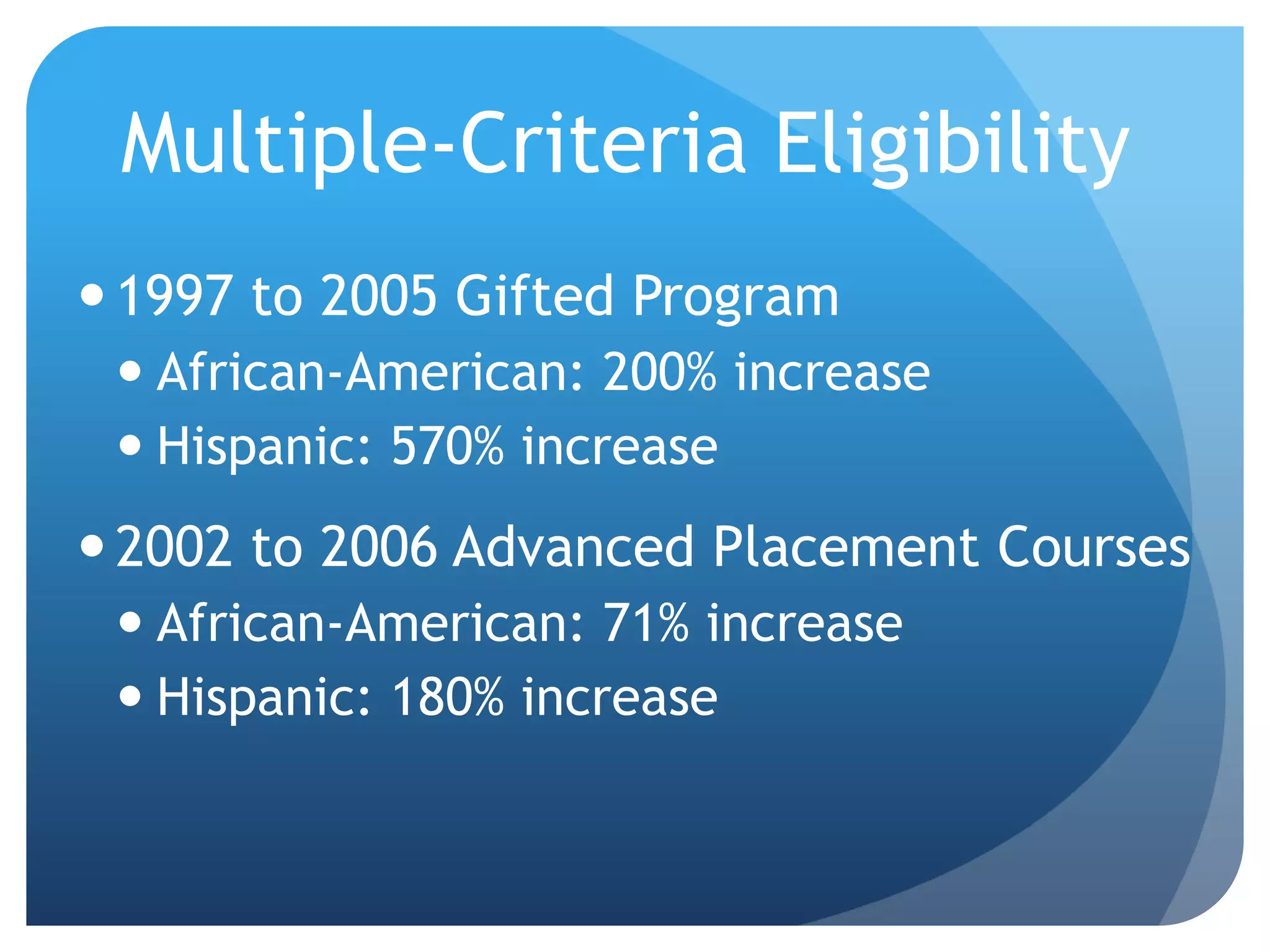 Multiple-Criteria Eligibility

• 1997 to 2005 Gifted Program
  • African-American: 200% increase
  • Hispanic: 570% increase

• 2002 to 2006 Advanced Placement Courses
  • African-American: 71% increase
  • Hispanic: 180% increase